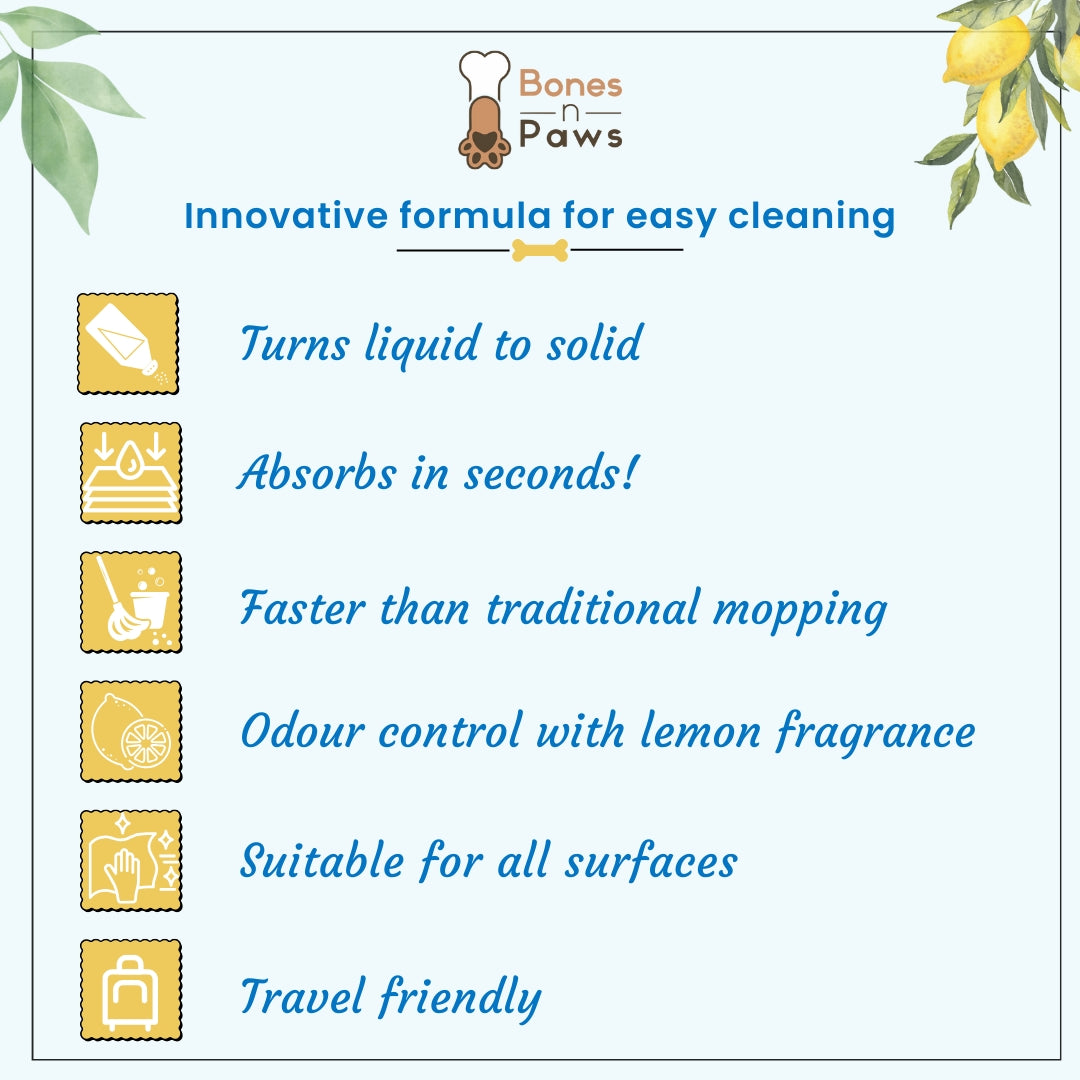 Bones
n
Paws

Innovative formula for easy cleaning

Turns liquid to solid

Absorbs in seconds!

Faster than traditional mopping

Odour control with lemon fragrance

Suitable for all surfaces

Travel friendly